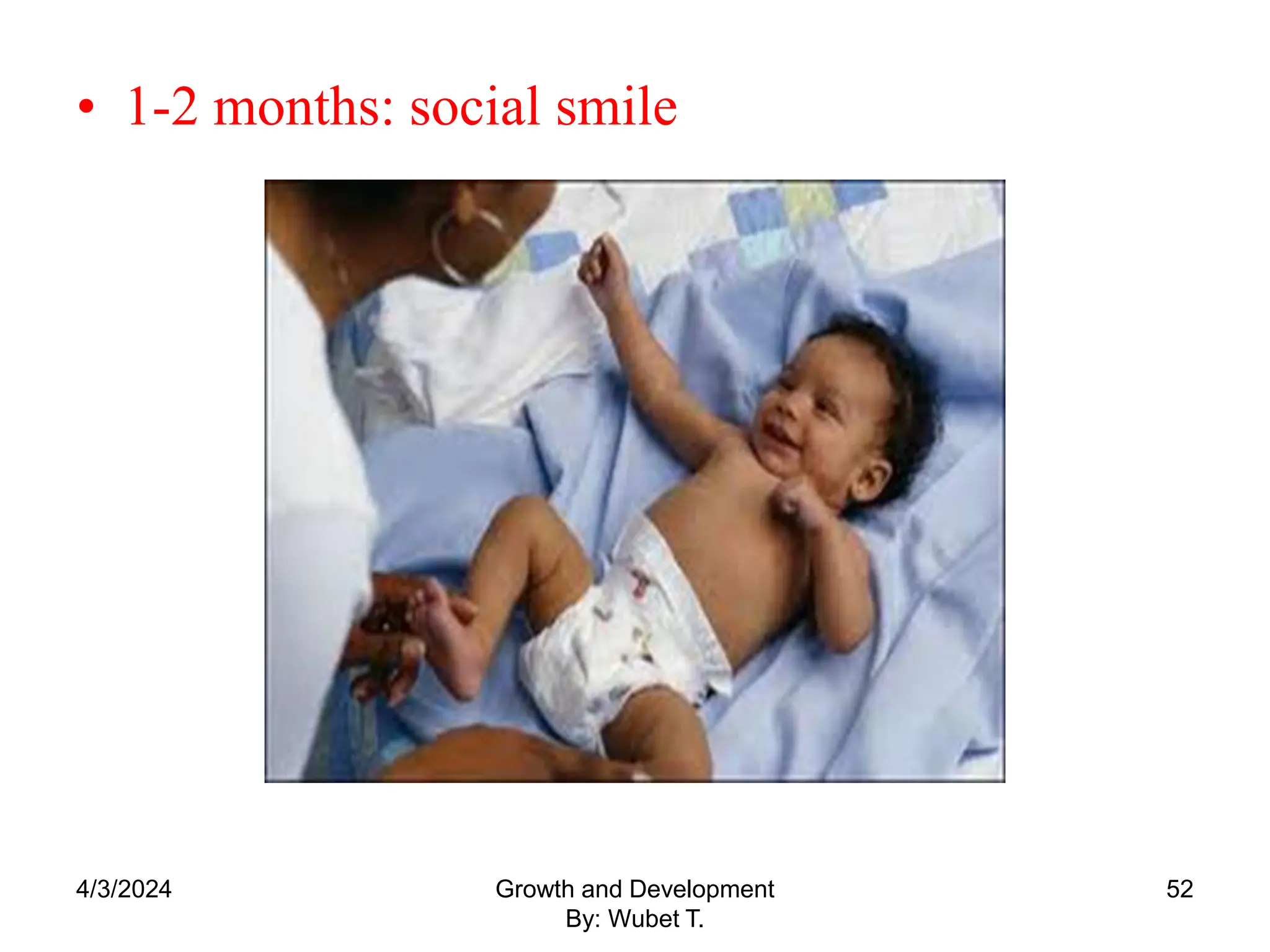 • 1-2 months: social smile

4/3/2024

Growth and Development
By: Wubet T.

52